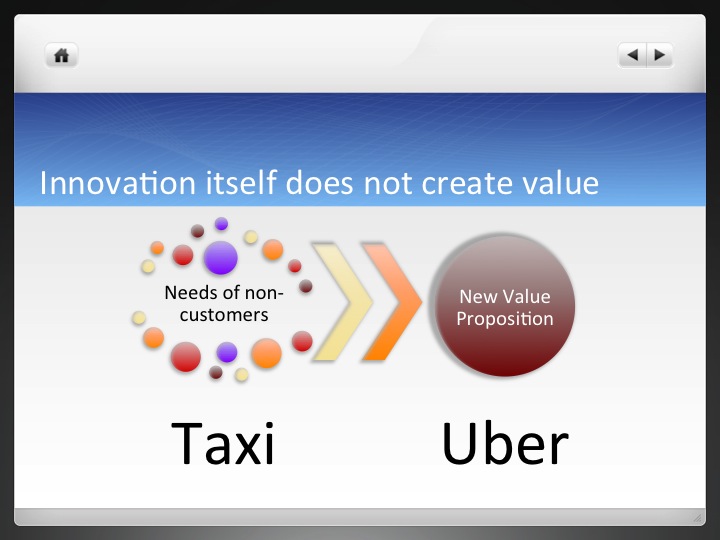 Innovation itself does not create value

Needs of non-customers

New Value Proposition

Taxi

Uber